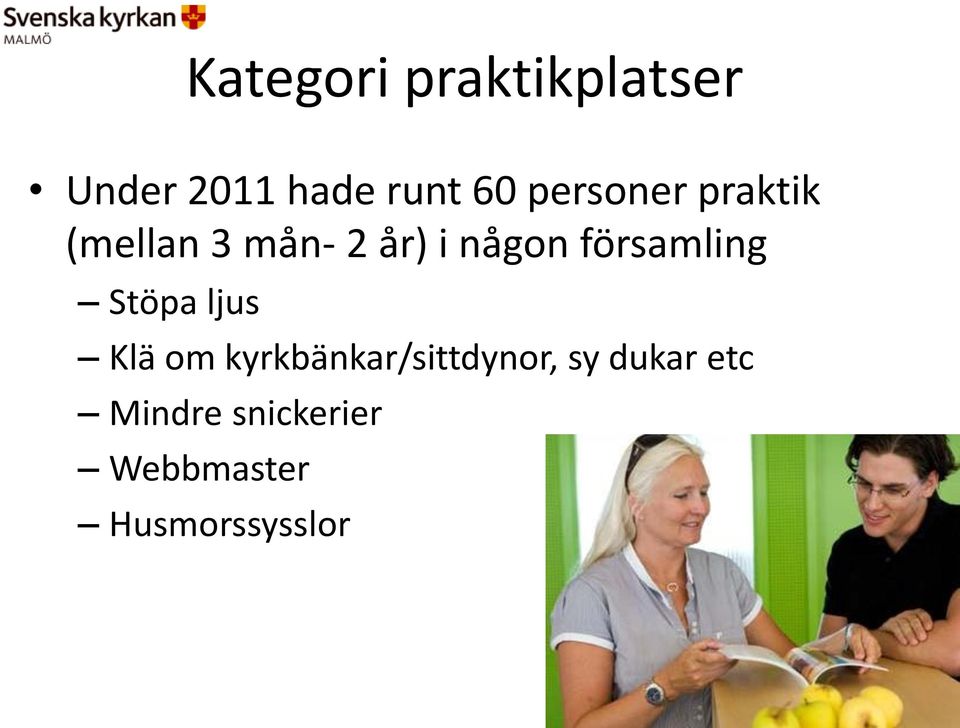 Svenska kyrkan
MALMÖ

Kategori praktikplatser

• Under 2011 hade runt 60 personer praktik (mellan 3 mån- 2 år) i någon församling
– Stöpa ljus
– Klä om kyrkbänkar/sittdynor, sy dukar etc
– Mindre snickerier
– Webbmaster
– Husmorssysslor